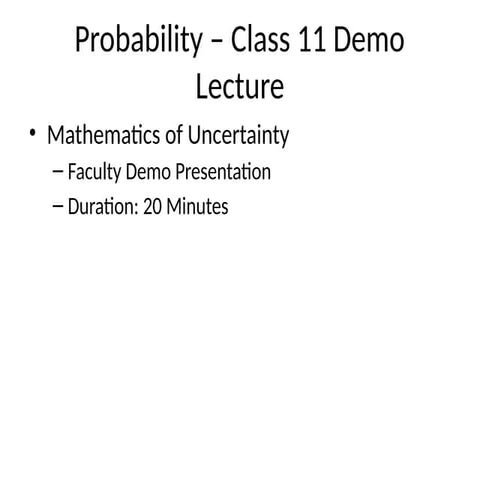 Probability – Class 11 Demo Lecture

• Mathematics of Uncertainty
– Faculty Demo Presentation
– Duration: 20 Minutes